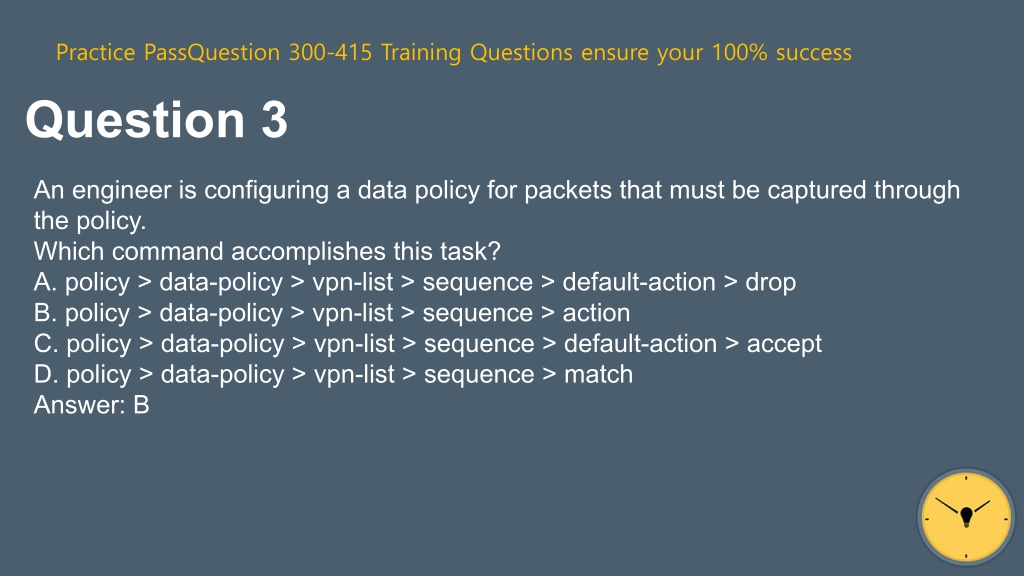 Practice PassQuestion 300-415 Training Questions ensure your 100% success

Question 3

An engineer is configuring a data policy for packets that must be captured through the policy.
Which command accomplishes this task?
A. policy > data-policy > vpn-list > sequence > default-action > drop
B. policy > data-policy > vpn-list > sequence > action
C. policy > data-policy > vpn-list > sequence > default-action > accept
D. policy > data-policy > vpn-list > sequence > match
Answer: B